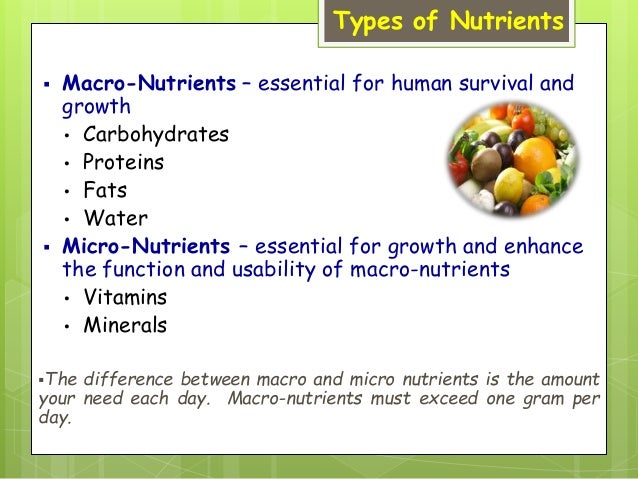 Types of Nutrients

▪ Macro-Nutrients – essential for human survival and growth
• Carbohydrates
• Proteins
• Fats
• Water
▪ Micro-Nutrients – essential for growth and enhance the function and usability of macro-nutrients
• Vitamins
• Minerals

▪The difference between macro and micro nutrients is the amount your need each day. Macro-nutrients must exceed one gram per day.